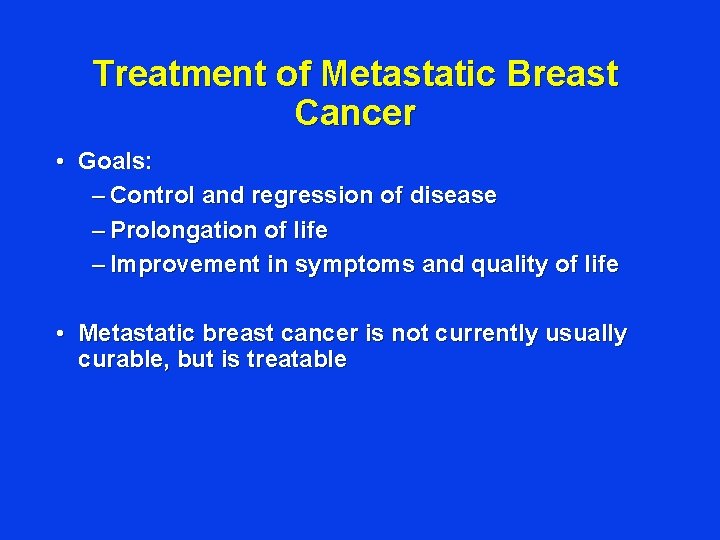 Treatment of Metastatic Breast Cancer

• Goals:
– Control and regression of disease
– Prolongation of life
– Improvement in symptoms and quality of life

• Metastatic breast cancer is not currently usually curable, but is treatable